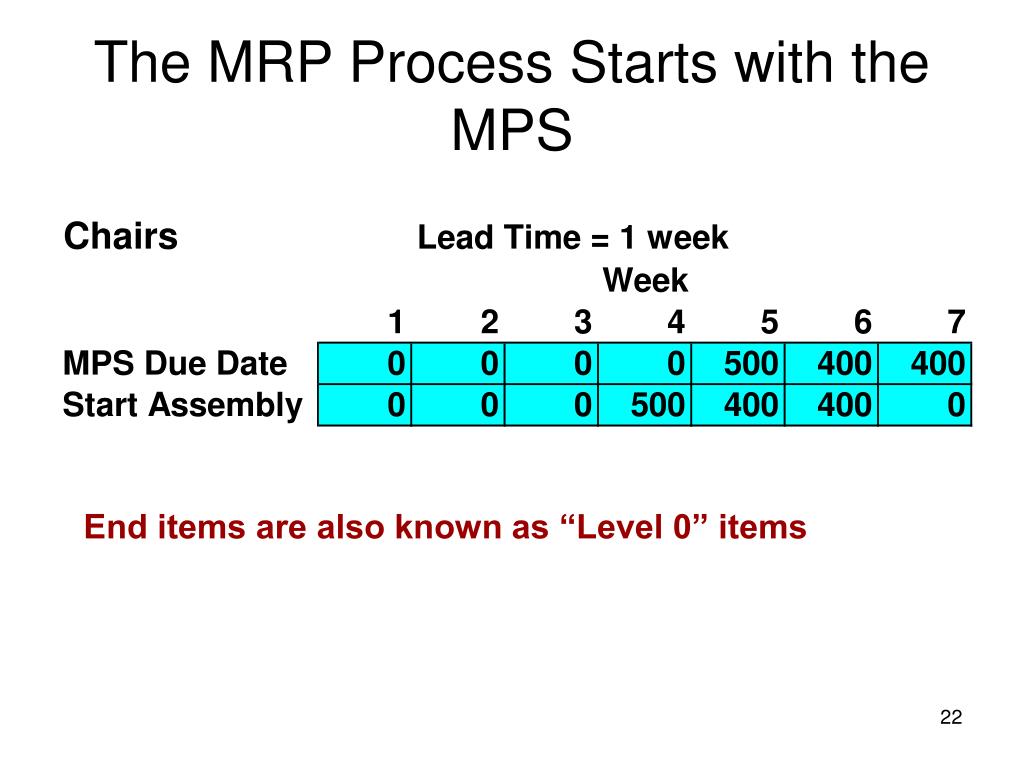 The MRP Process Starts with the MPS

Chairs

Lead Time = 1 week

Week

| | 1 | 2 | 3 | 4 | 5 | 6 | 7 |
|---|---|---|---|---|---|---|---|
| MPS Due Date | 0 | 0 | 0 | 0 | 500 | 400 | 400 |
| Start Assembly | 0 | 0 | 0 | 500 | 400 | 400 | 0 |

End items are also known as “Level 0” items

22